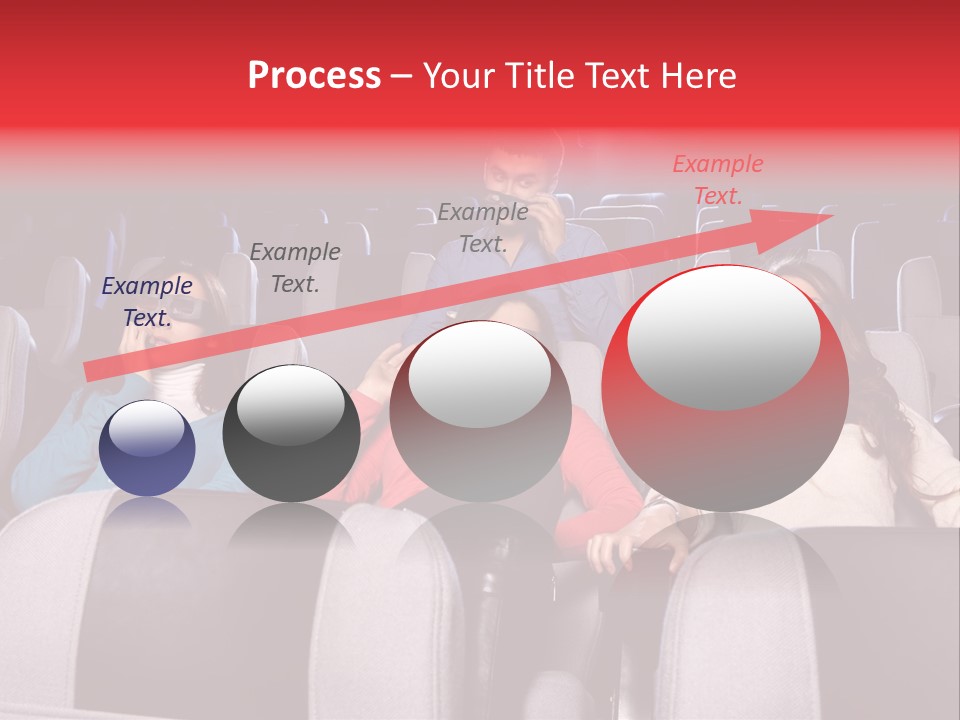 Process – Your Title Text Here

Example Text.

Example Text.

Example Text.

Example Text.